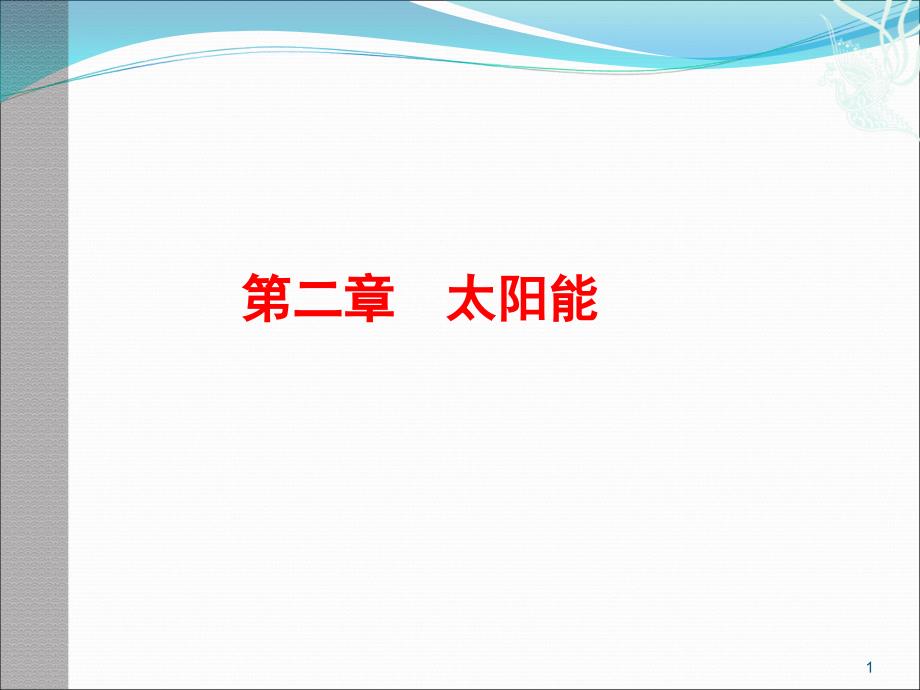 第二章　太阳能

1